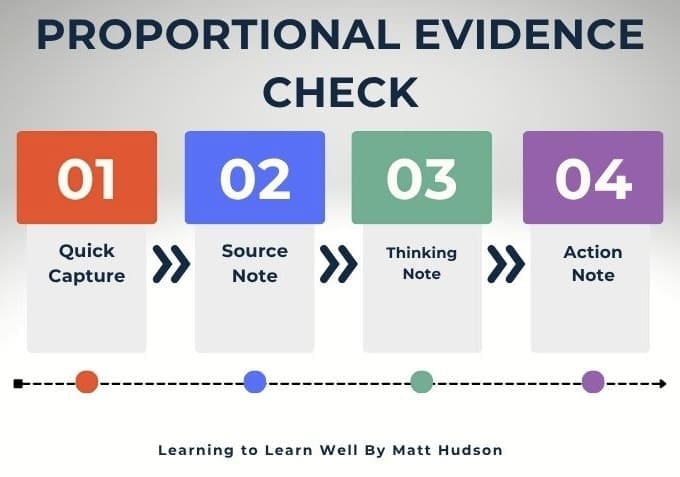 PROPORTIONAL EVIDENCE CHECK

01
Quick Capture

02
Source Note

03
Thinking Note

04
Action Note

Learning to Learn Well By Matt Hudson